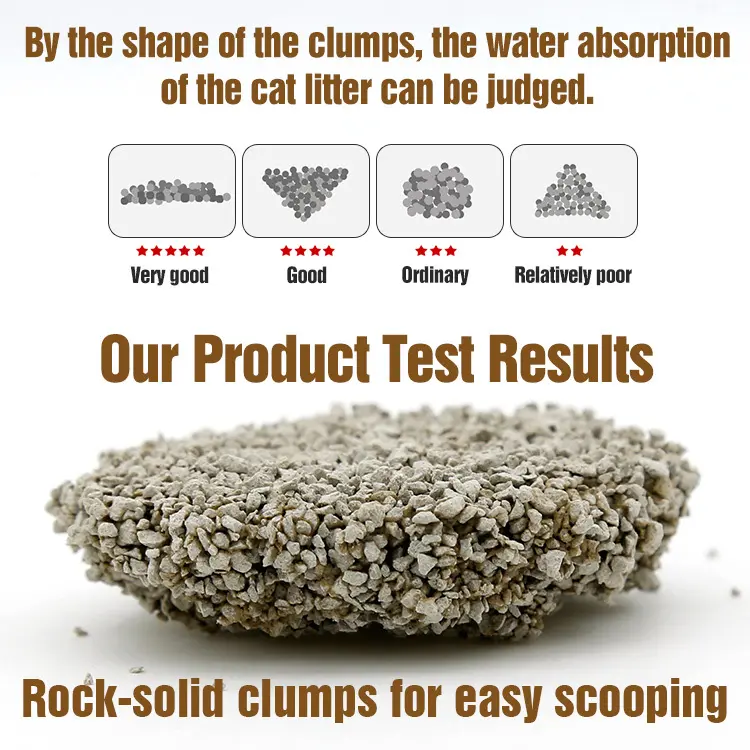 By the shape of the clumps, the water absorption of the cat litter can be judged.

★★★★★
Very good

★★★★
Good

★★★
Ordinary

★★
Relatively poor

Our Product Test Results

Rock-solid clumps for easy scooping